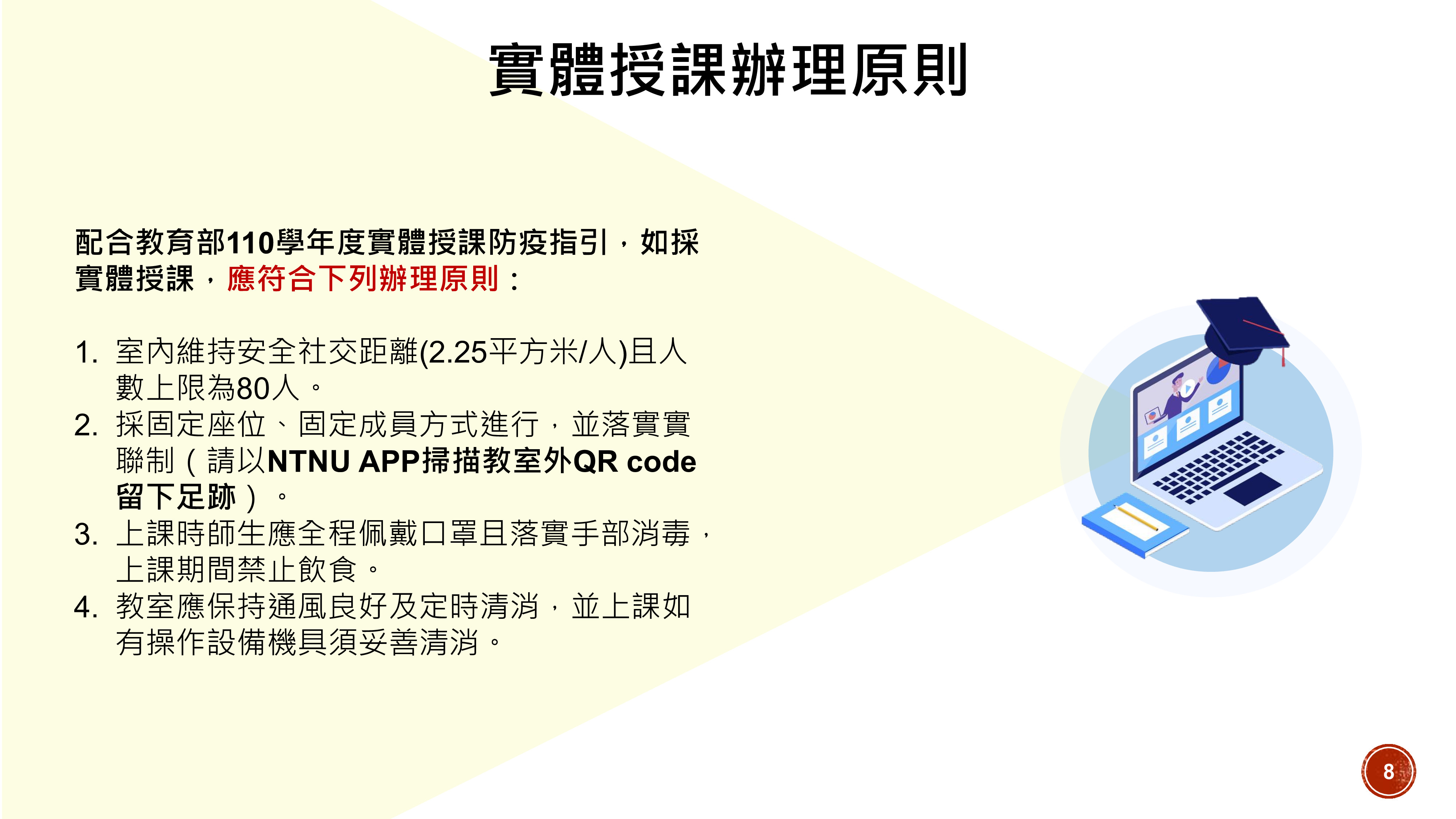 實體授課辦理原則

配合教育部110學年度實體授課防疫指引，如採實體授課，應符合下列辦理原則：

1. 室內維持安全社交距離(2.25平方米/人)且人數上限為80人。
2. 採固定座位、固定成員方式進行，並落實實聯制（請以NTNU APP掃描教室外QR code留下足跡）。
3. 上課時師生應全程佩戴口罩且落實手部消毒，上課期間禁止飲食。
4. 教室應保持通風良好及定時清消，並上課如有操作設備機具須妥善清消。

8